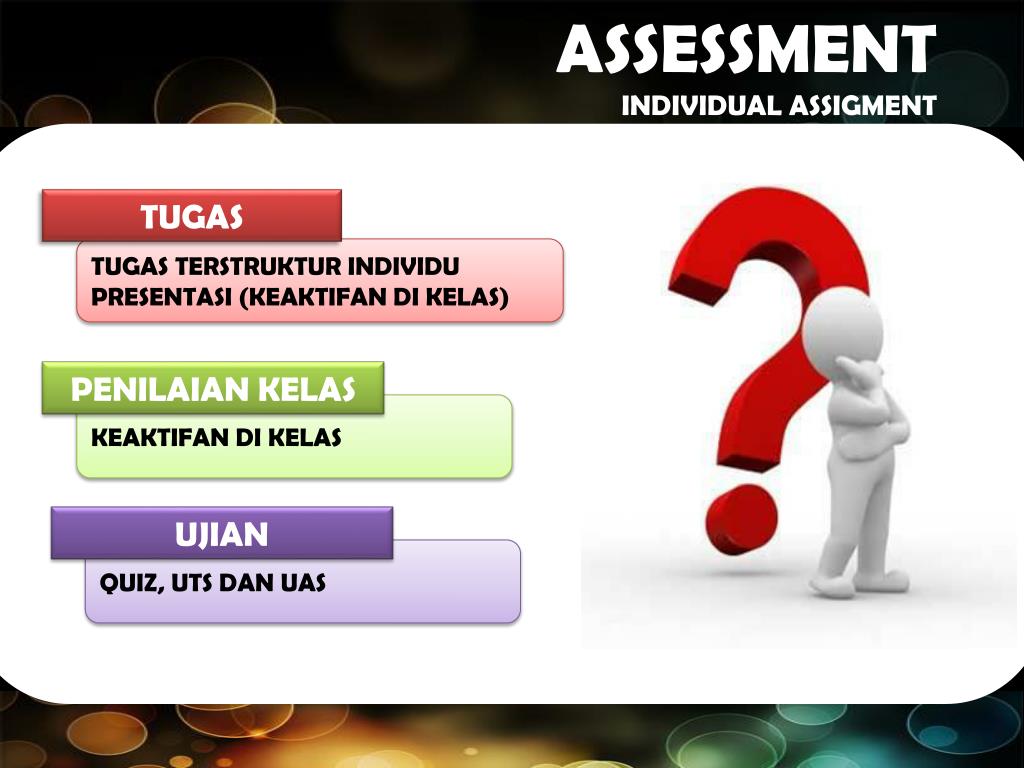 ASSESSMENT
INDIVIDUAL ASSIGMENT

TUGAS

TUGAS TERSTRUKTUR INDIVIDU
PRESENTASI (KEAKTIFAN DI KELAS)

PENILAIAN KELAS

KEAKTIFAN DI KELAS

UJIAN

QUIZ, UTS DAN UAS